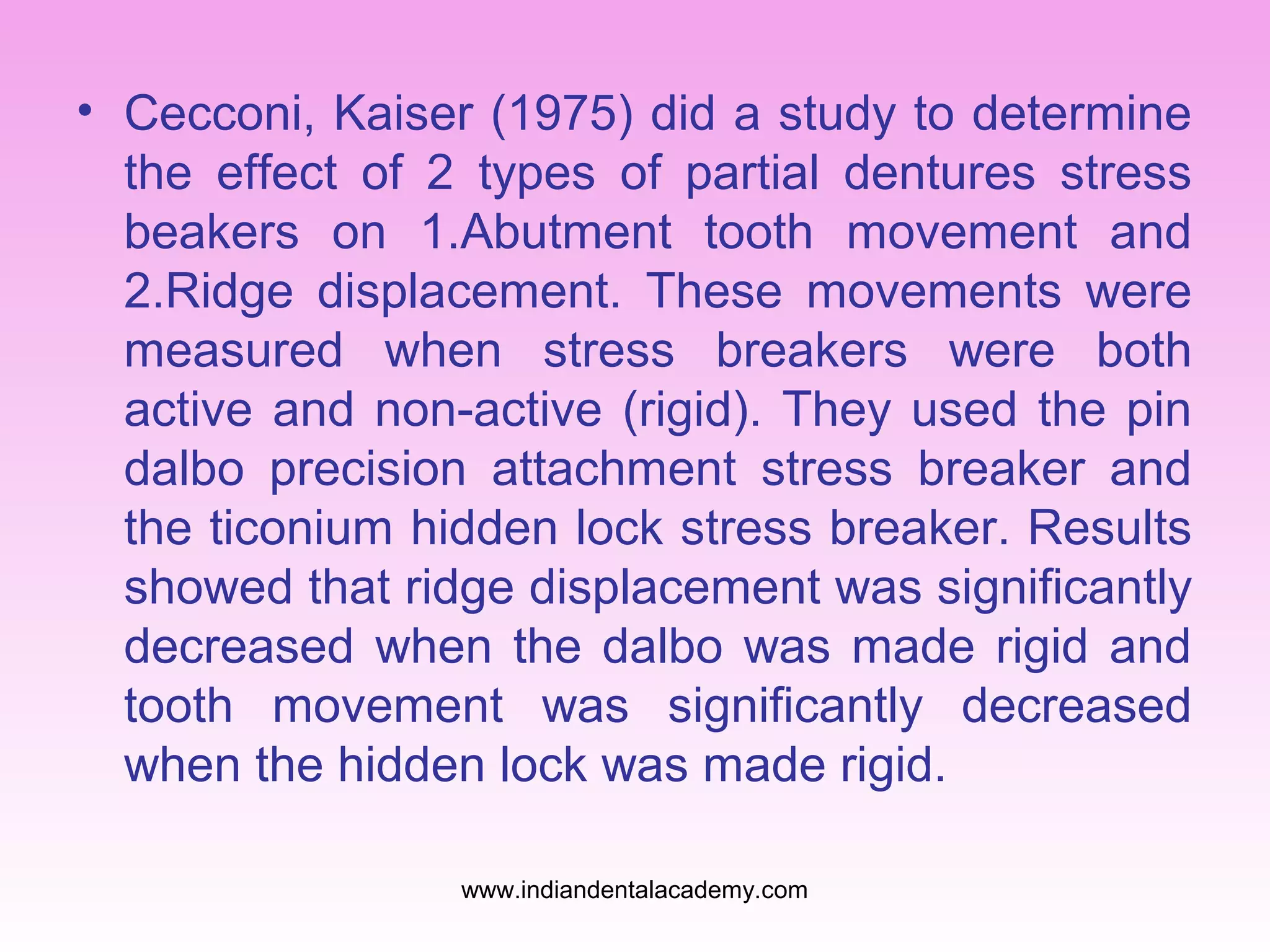 • Cecconi, Kaiser (1975) did a study to determine the effect of 2 types of partial dentures stress beakers on 1.Abutment tooth movement and 2.Ridge displacement. These movements were measured when stress breakers were both active and non-active (rigid). They used the pin dalbo precision attachment stress breaker and the ticonium hidden lock stress breaker. Results showed that ridge displacement was significantly decreased when the dalbo was made rigid and tooth movement was significantly decreased when the hidden lock was made rigid.

www.indiandentalacademy.com